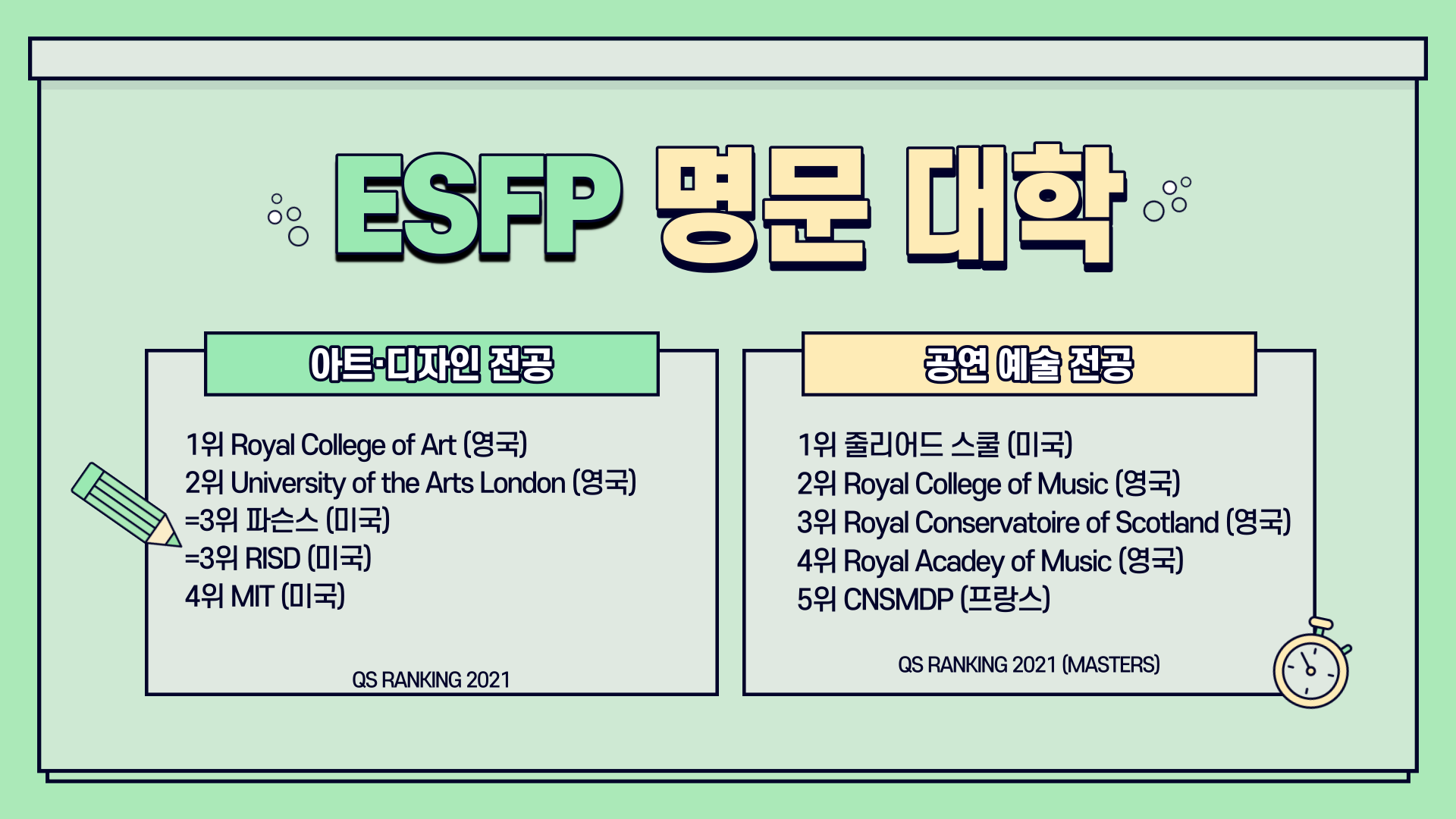 ESFP 명문 대학

아트·디자인 전공

1위 Royal College of Art (영국)
2위 University of the Arts London (영국)
=3위 파슨스 (미국)
=3위 RISD (미국)
4위 MIT (미국)

QS RANKING 2021

공연 예술 전공

1위 줄리어드 스쿨 (미국)
2위 Royal College of Music (영국)
3위 Royal Conservatoire of Scotland (영국)
4위 Royal Acadey of Music (영국)
5위 CNSMDP (프랑스)

QS RANKING 2021 (MASTERS)